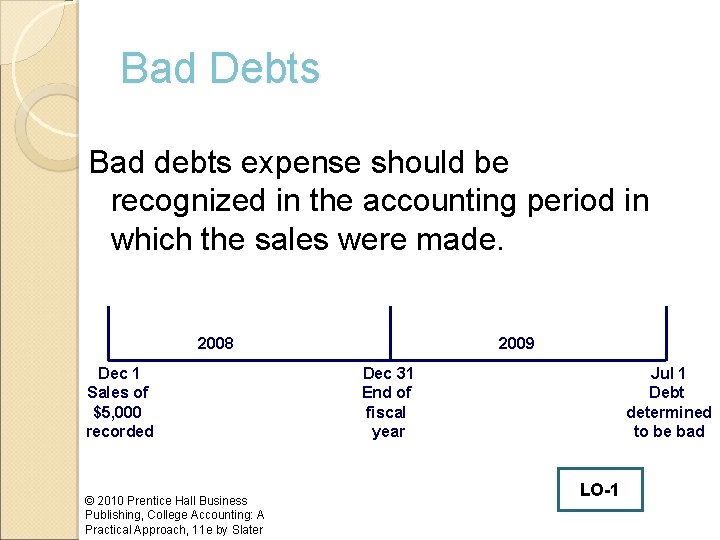 Bad Debts

Bad debts expense should be recognized in the accounting period in which the sales were made.

2008

2009

Dec 1
Sales of
$5,000
recorded

Dec 31
End of
fiscal
year

Jul 1
Debt
determined
to be bad

LO-1

© 2010 Prentice Hall Business Publishing, College Accounting: A Practical Approach, 11e by Slater